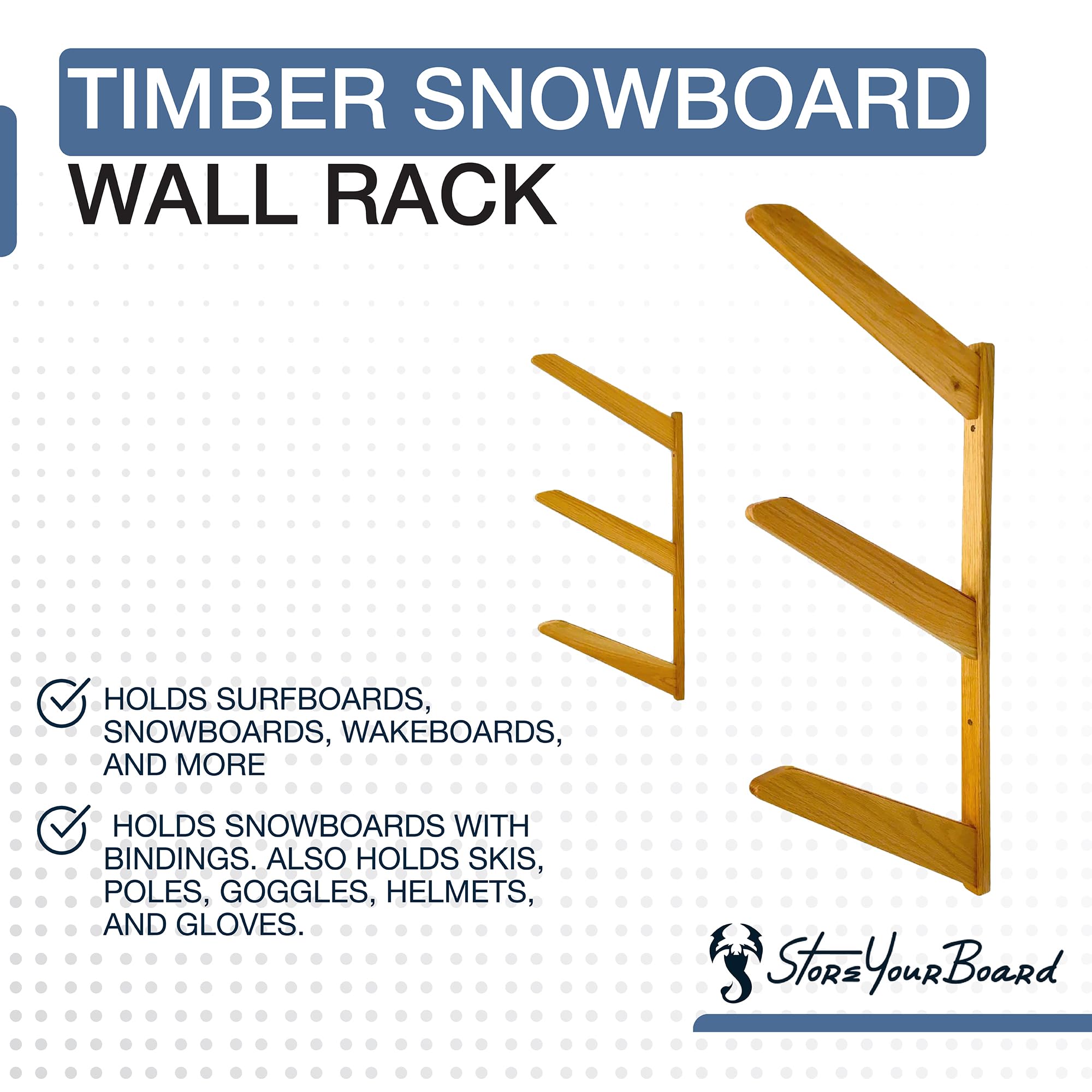 TIMBER SNOWBOARD
WALL RACK

HOLDS SURFBOARDS, SNOWBOARDS, WAKEBOARDS, AND MORE

HOLDS SNOWBOARDS WITH BINDINGS. ALSO HOLDS SKIS, POLES, GOGGLES, HELMETS, AND GLOVES.

StoreYourBoard